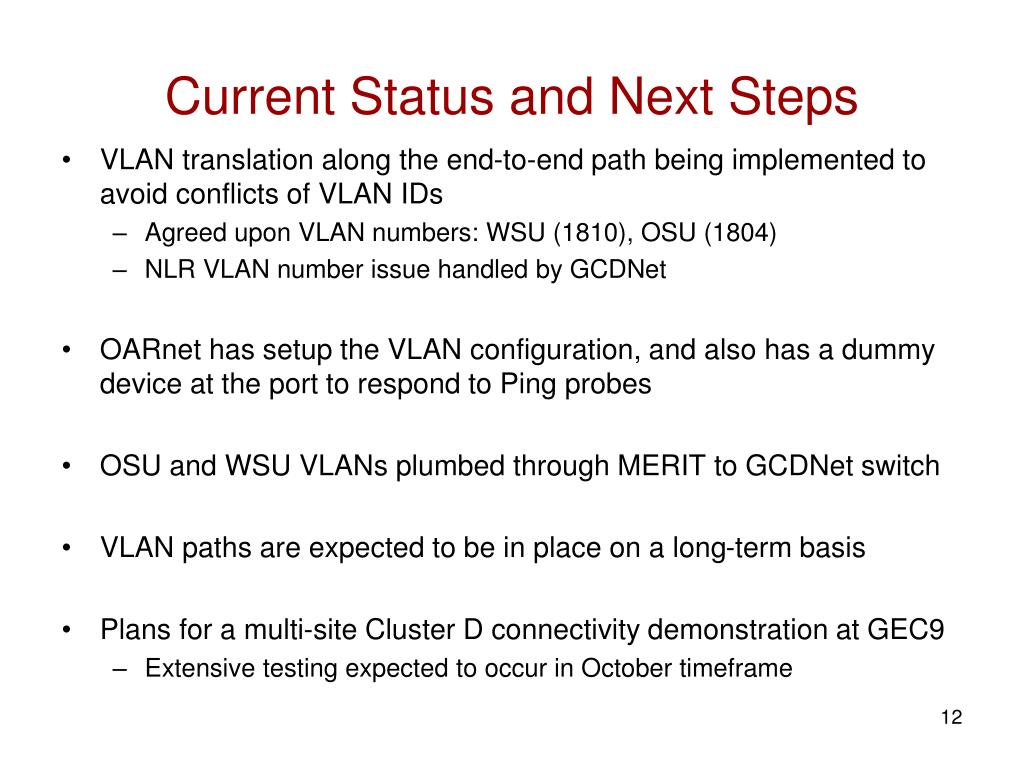 Current Status and Next Steps

• VLAN translation along the end-to-end path being implemented to avoid conflicts of VLAN IDs
– Agreed upon VLAN numbers: WSU (1810), OSU (1804)
– NLR VLAN number issue handled by GCDNet

• OARnet has setup the VLAN configuration, and also has a dummy device at the port to respond to Ping probes

• OSU and WSU VLANs plumbed through MERIT to GCDNet switch

• VLAN paths are expected to be in place on a long-term basis

• Plans for a multi-site Cluster D connectivity demonstration at GEC9
– Extensive testing expected to occur in October timeframe

12